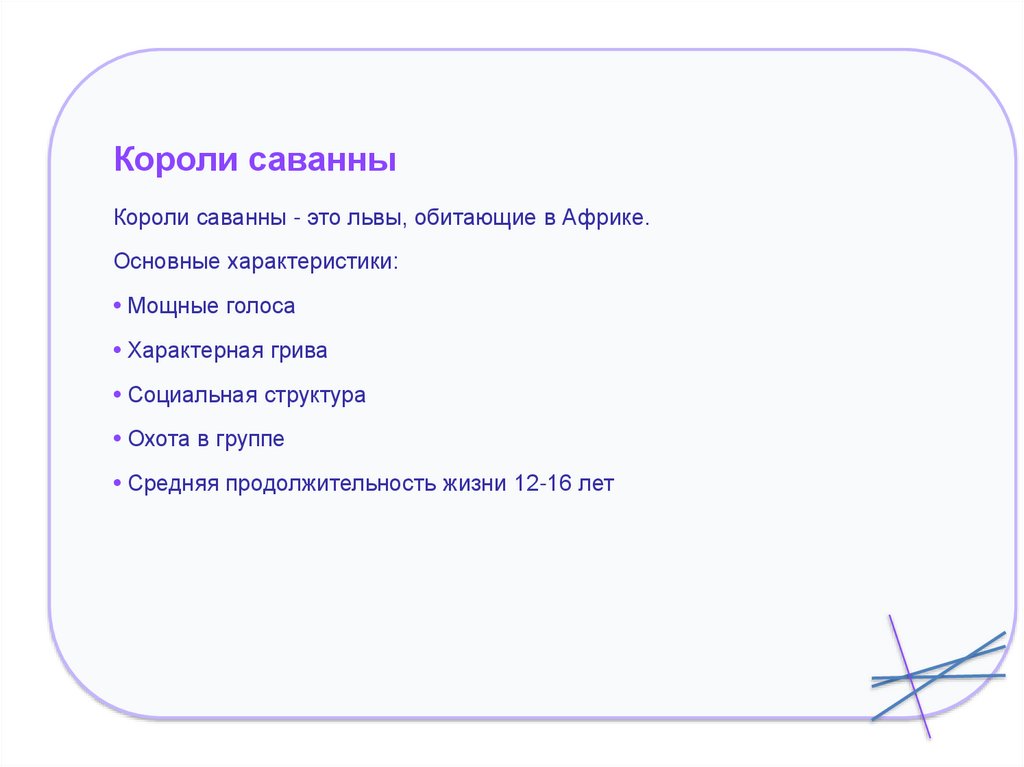 Короли саванны

Короли саванны - это львы, обитающие в Африке.

Основные характеристики:

• Мощные голоса

• Характерная грива

• Социальная структура

• Охота в группе

• Средняя продолжительность жизни 12-16 лет